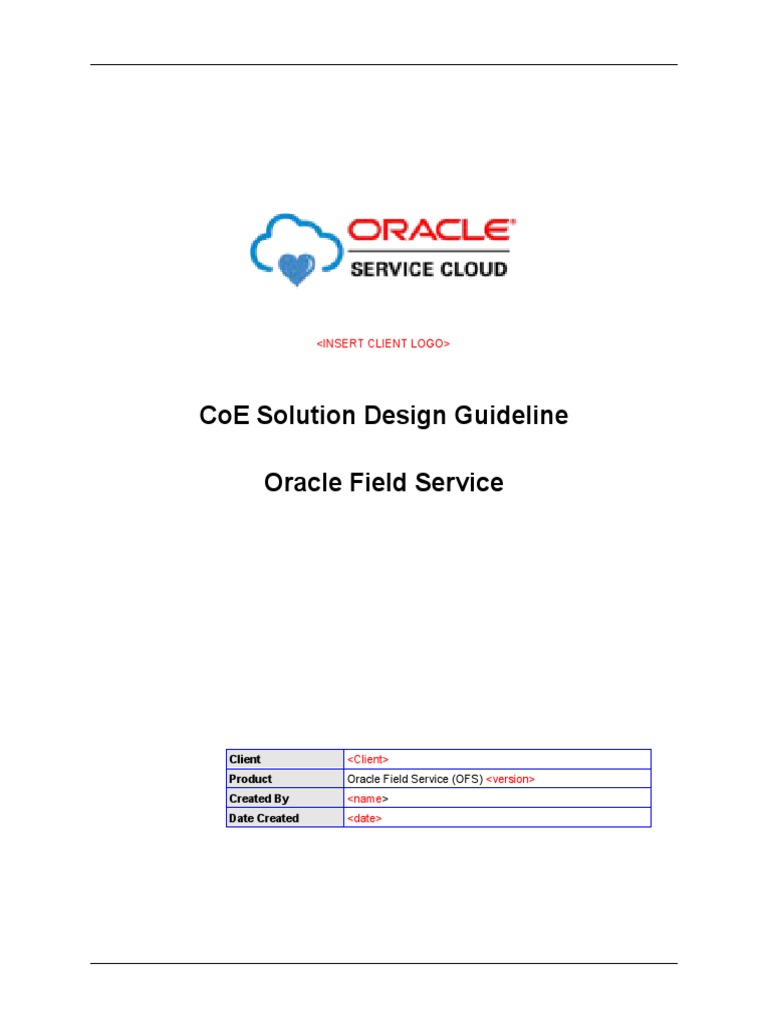 ORACLE®
SERVICE CLOUD

<INSERT CLIENT LOGO>

CoE Solution Design Guideline

Oracle Field Service

| Client | <Client> |
|---|---|
| Product | Oracle Field Service (OFS) <version> |
| Created By | <name> |
| Date Created | <date> |